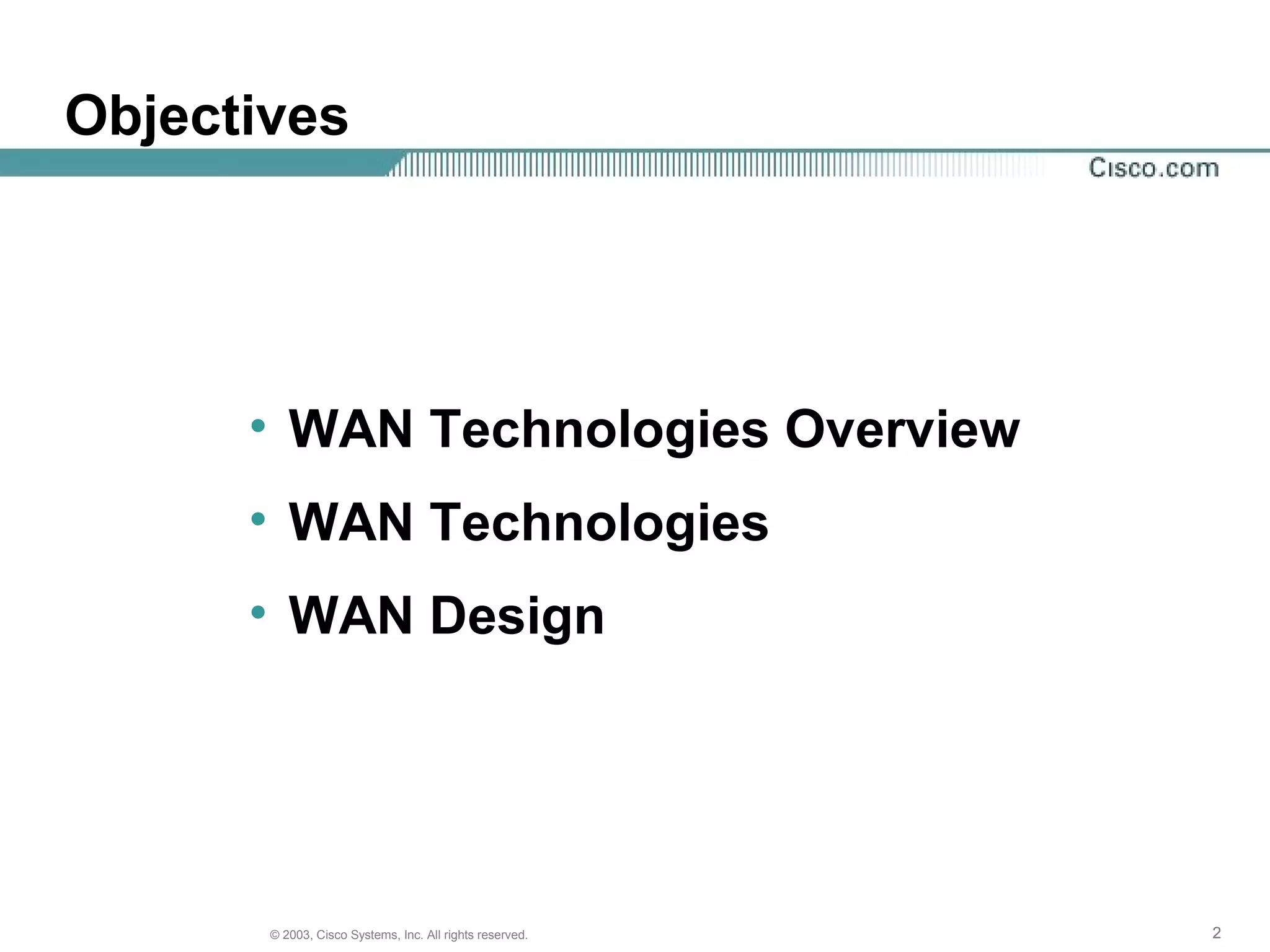 Objectives

Cisco.com

• WAN Technologies Overview
• WAN Technologies
• WAN Design

© 2003, Cisco Systems, Inc. All rights reserved.

2